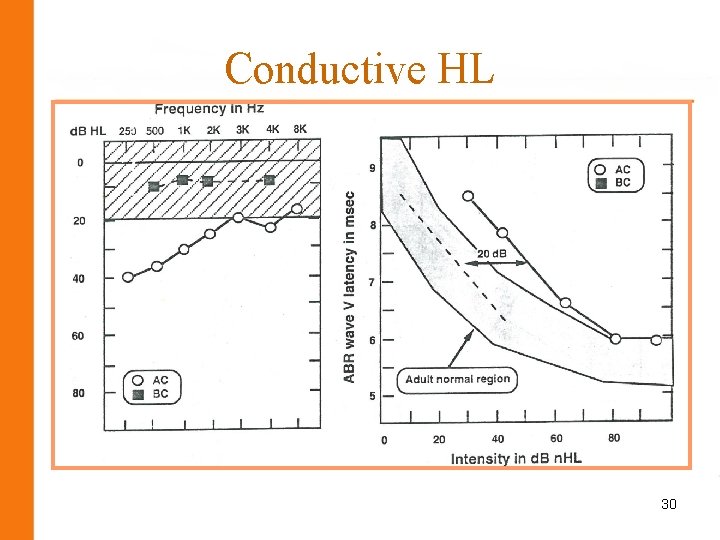 Conductive HL

Frequency in Hz

dB HL 250 500 1K 2K 3K 4K 8K

0

20

40

60

80

AC
BC

ABR wave V latency in msec

9

8

7

6

5

AC
BC

20 dB

Adult normal region

0 20 40 60 80

Intensity in dB nHL

30